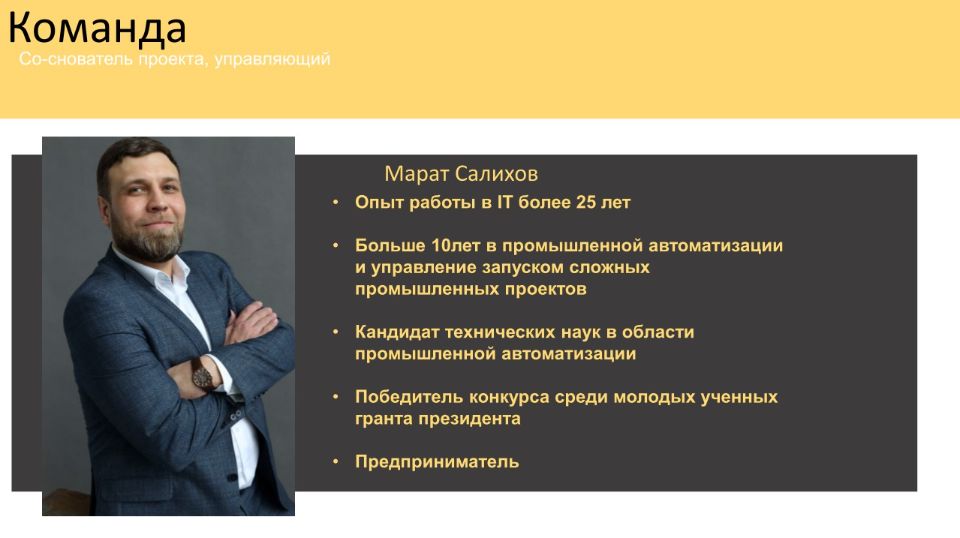 Команда
Со-снователь проекта, управляющий

Марат Салихов

• Опыт работы в IT более 25 лет

• Больше 10лет в промышленной автоматизации и управление запуском сложных промышленных проектов

• Кандидат технических наук в области промышленной автоматизации

• Победитель конкурса среди молодых ученных гранта президента

• Предприниматель